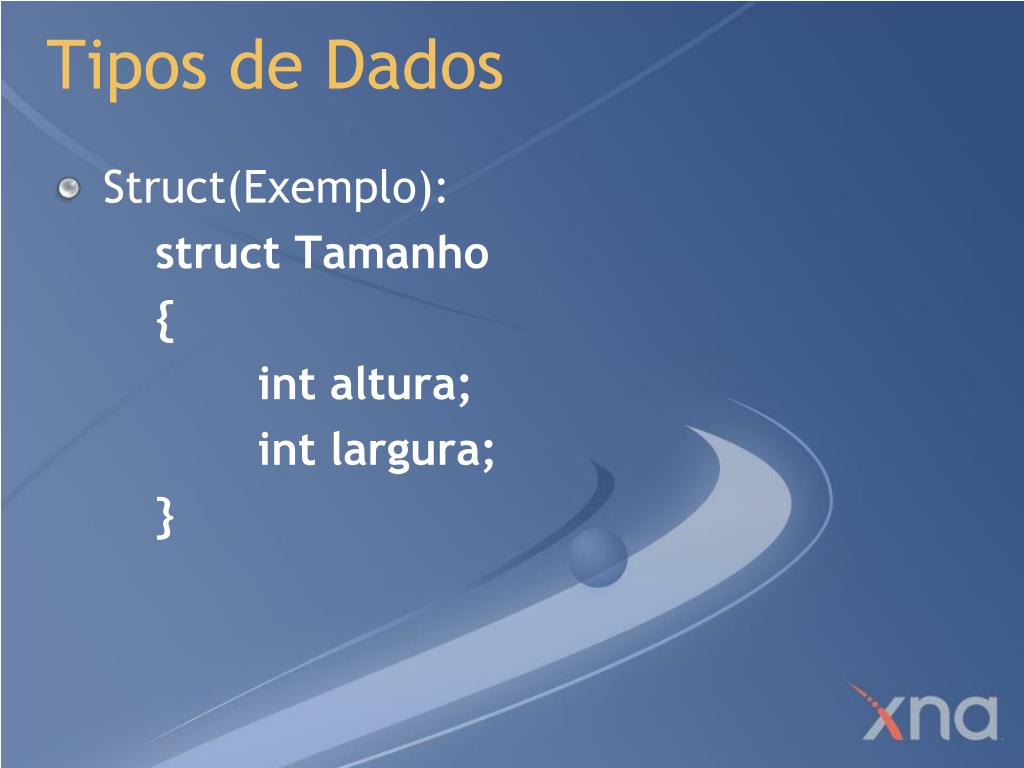 Tipos de Dados

Struct(Exemplo):

struct Tamanho
{
int altura;
int largura;
}

xna